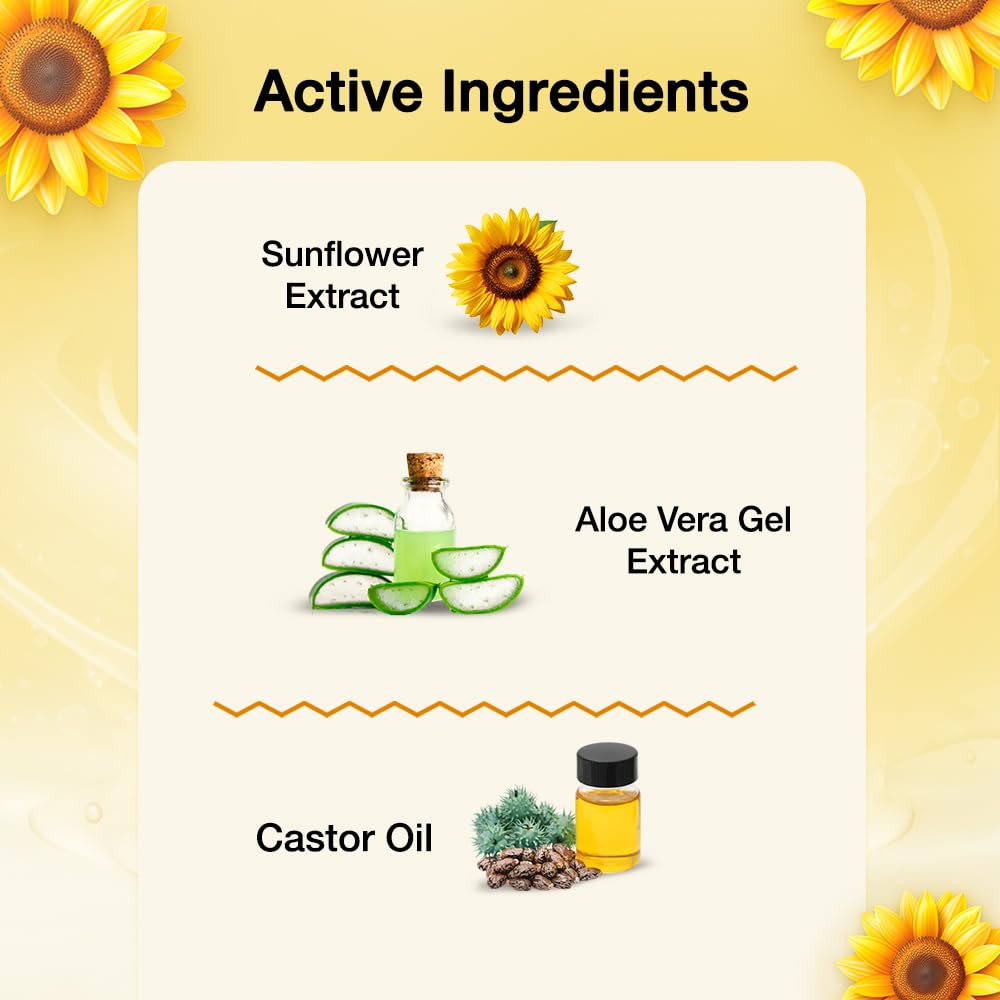 Active Ingredients

Sunflower Extract

Aloe Vera Gel Extract

Castor Oil